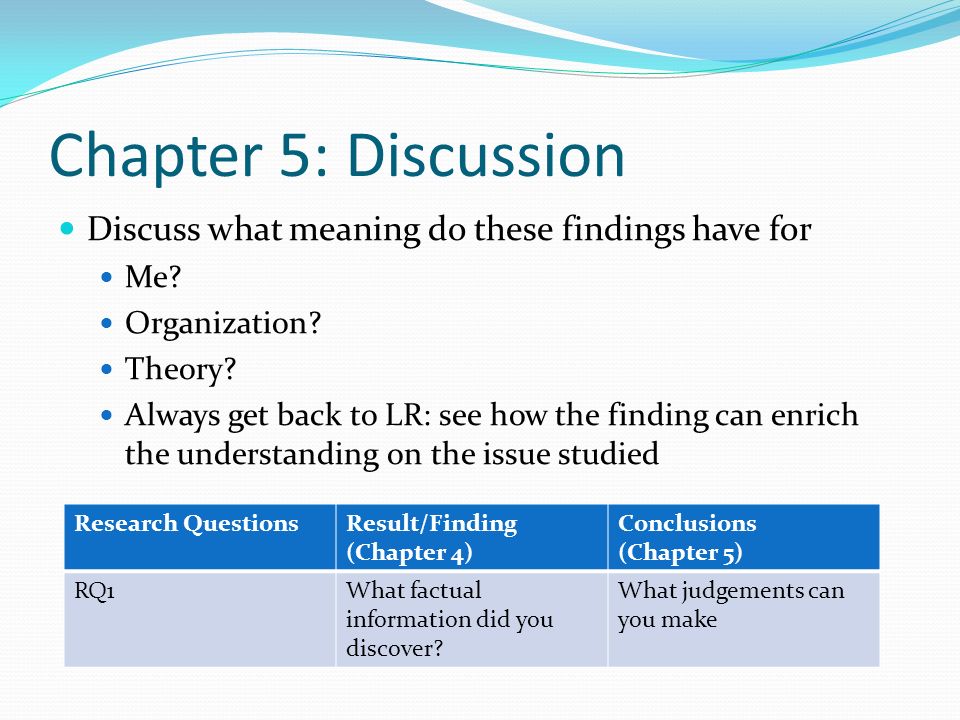 Chapter 5: Discussion

Discuss what meaning do these findings have for

Me?

Organization?

Theory?

Always get back to LR: see how the finding can enrich the understanding on the issue studied

| Research Questions | Result/Finding (Chapter 4) | Conclusions (Chapter 5) |
|---|---|---|
| RQ1 | What factual information did you discover? | What judgements can you make |